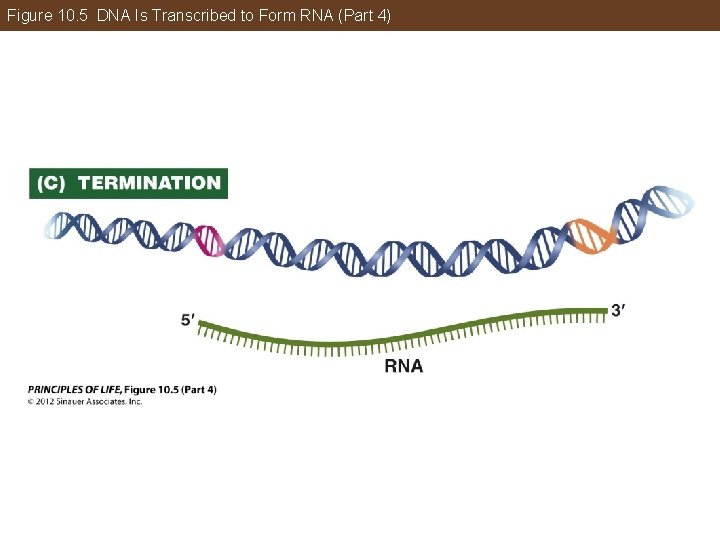 Figure 10.5 DNA Is Transcribed to Form RNA (Part 4)

(C) TERMINATION

5′

3′

RNA

PRINCIPLES OF LIFE, Figure 10.5 (Part 4)
© 2012 Sinauer Associates, Inc.